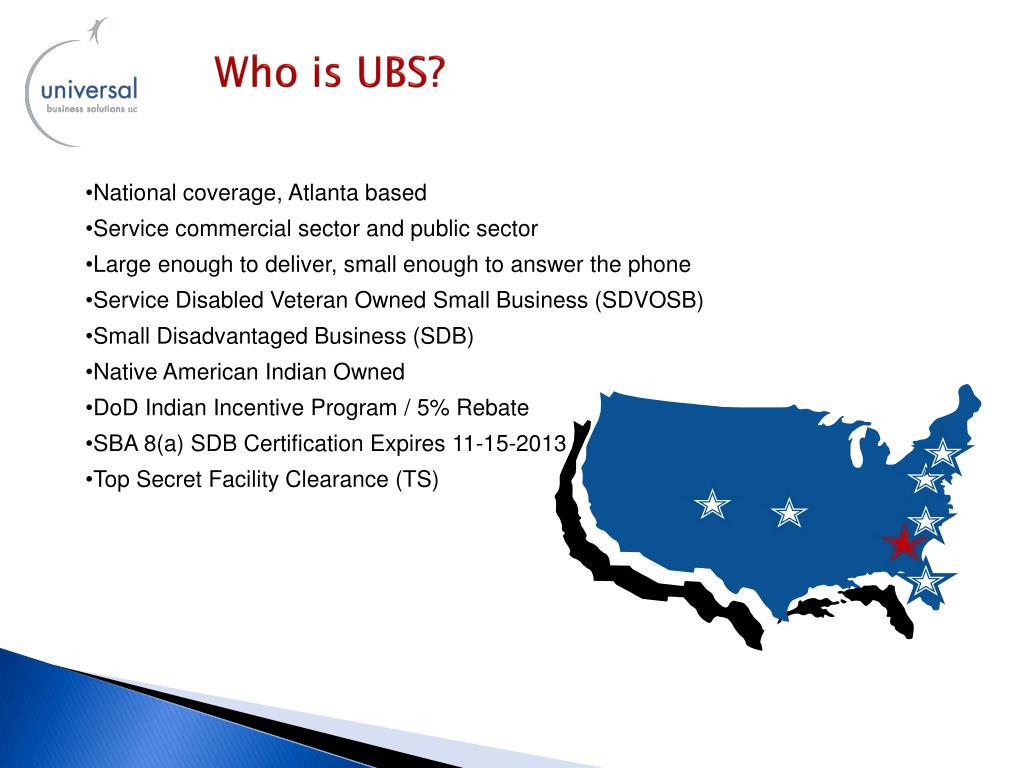 universal
business solutions LLC

Who is UBS?

•National coverage, Atlanta based
•Service commercial sector and public sector
•Large enough to deliver, small enough to answer the phone
•Service Disabled Veteran Owned Small Business (SDVOSB)
•Small Disadvantaged Business (SDB)
•Native American Indian Owned
•DoD Indian Incentive Program / 5% Rebate
•SBA 8(a) SDB Certification Expires 11-15-2013
•Top Secret Facility Clearance (TS)